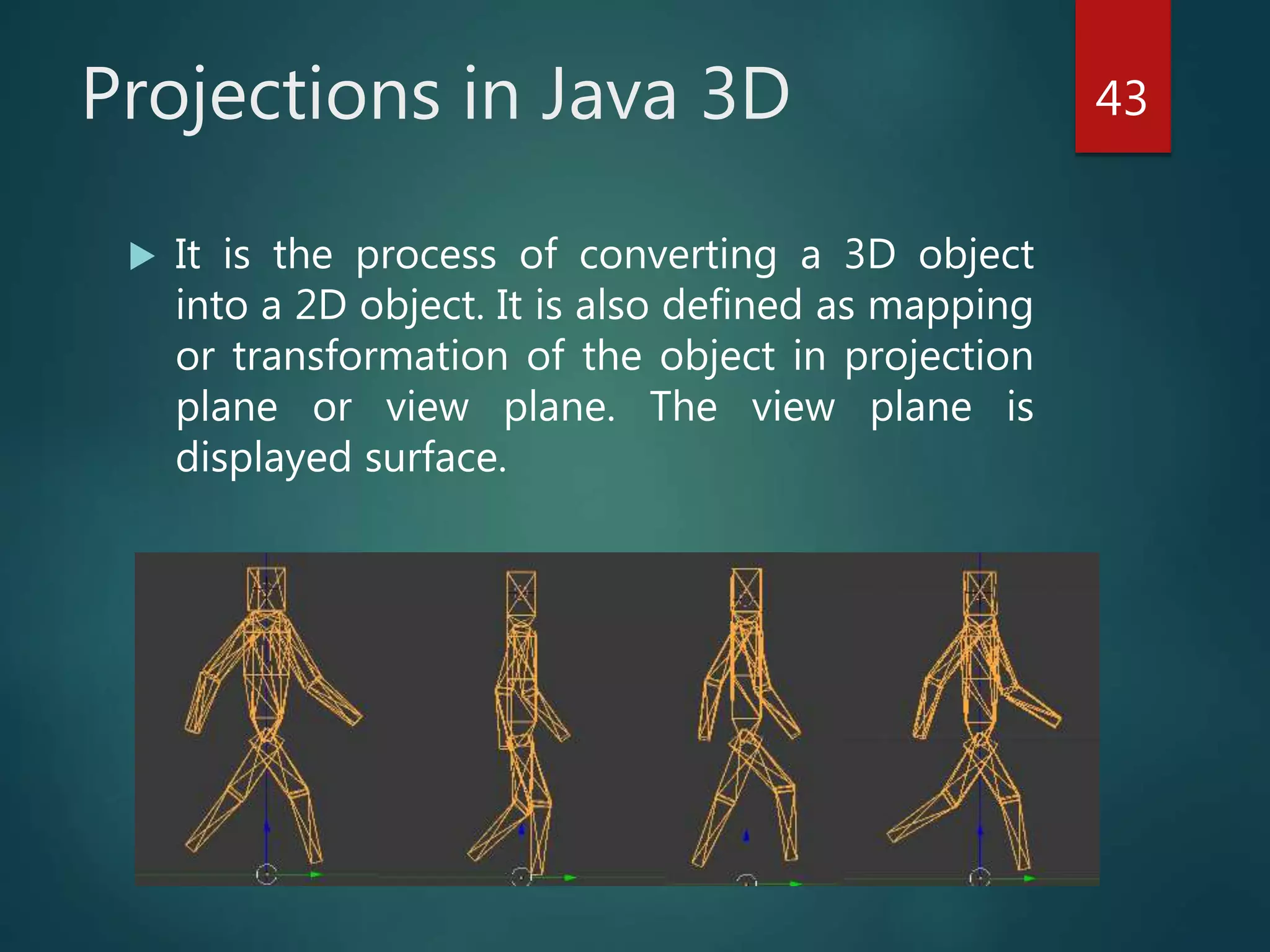 Projections in Java 3D

43

It is the process of converting a 3D object into a 2D object. It is also defined as mapping or transformation of the object in projection plane or view plane. The view plane is displayed surface.